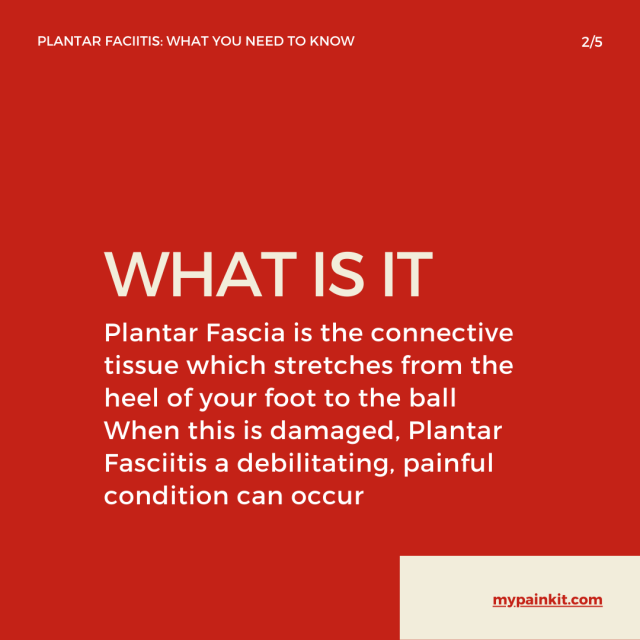 PLANTAR FACIITIS: WHAT YOU NEED TO KNOW

2/5

WHAT IS IT

Plantar Fascia is the connective tissue which stretches from the heel of your foot to the ball When this is damaged, Plantar Fasciitis a debilitating, painful condition can occur

mypainkit.com